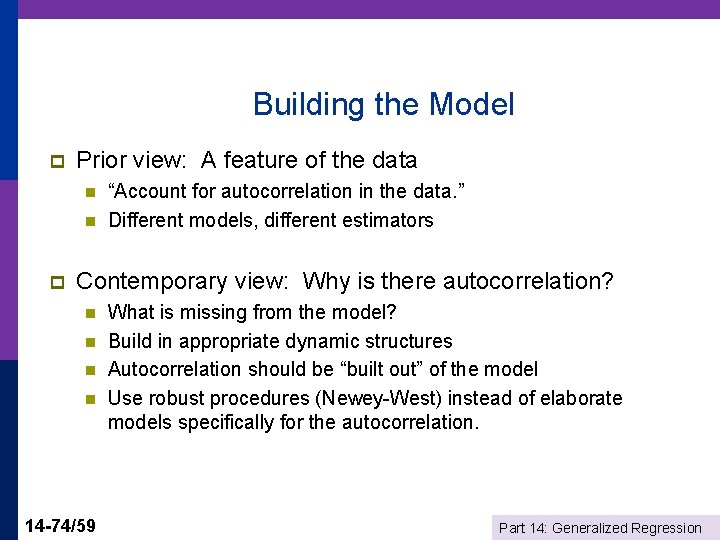 Building the Model

Prior view: A feature of the data

“Account for autocorrelation in the data.”

Different models, different estimators

Contemporary view: Why is there autocorrelation?

What is missing from the model?

Build in appropriate dynamic structures

Autocorrelation should be “built out” of the model

Use robust procedures (Newey-West) instead of elaborate models specifically for the autocorrelation.

14-74/59

Part 14: Generalized Regression